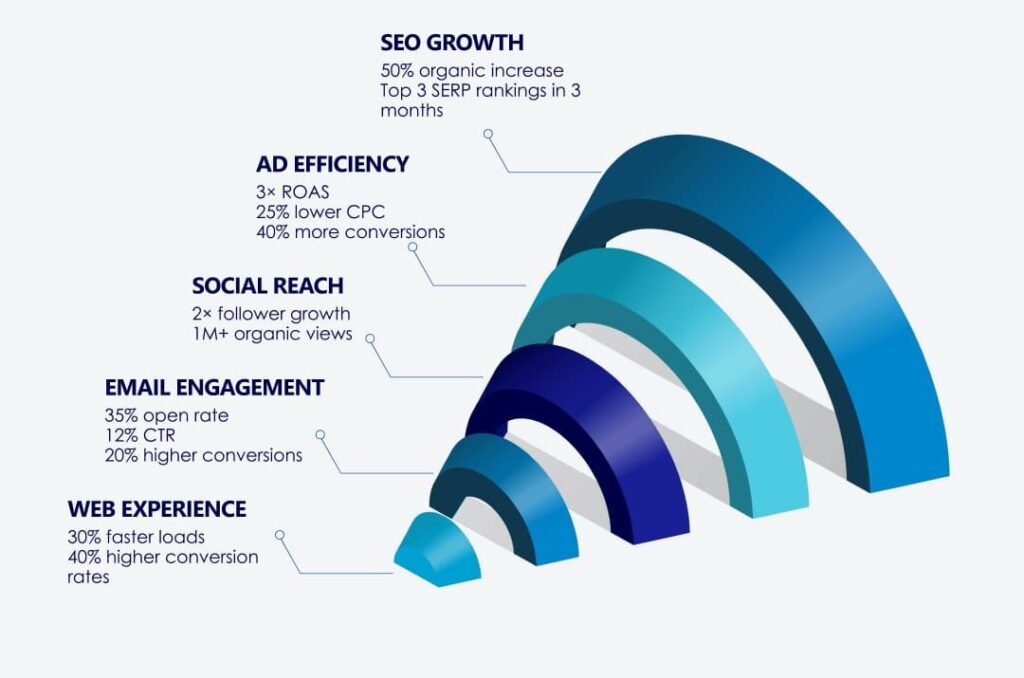 SEO GROWTH
50% organic increase
Top 3 SERP rankings in 3 months

AD EFFICIENCY
3× ROAS
25% lower CPC
40% more conversions

SOCIAL REACH
2× follower growth
1M+ organic views

EMAIL ENGAGEMENT
35% open rate
12% CTR
20% higher conversions

WEB EXPERIENCE
30% faster loads
40% higher conversion rates